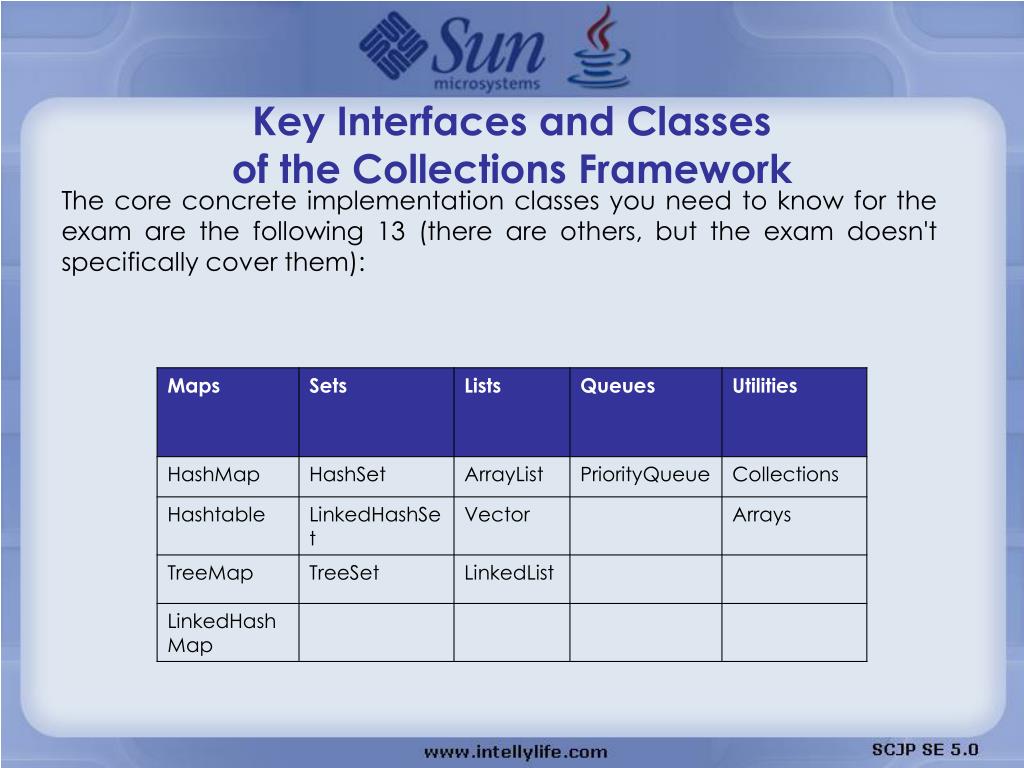 Sun microsystems

Key Interfaces and Classes of the Collections Framework

The core concrete implementation classes you need to know for the exam are the following 13 (there are others, but the exam doesn't specifically cover them):

| Maps | Sets | Lists | Queues | Utilities |
|---|---|---|---|---|
| HashMap | HashSet | ArrayList | PriorityQueue | Collections |
| Hashtable | LinkedHashSet | Vector | | Arrays |
| TreeMap | TreeSet | LinkedList | | |
| LinkedHashMap | | | | |

www.intellylife.com

SCJP SE 5.0